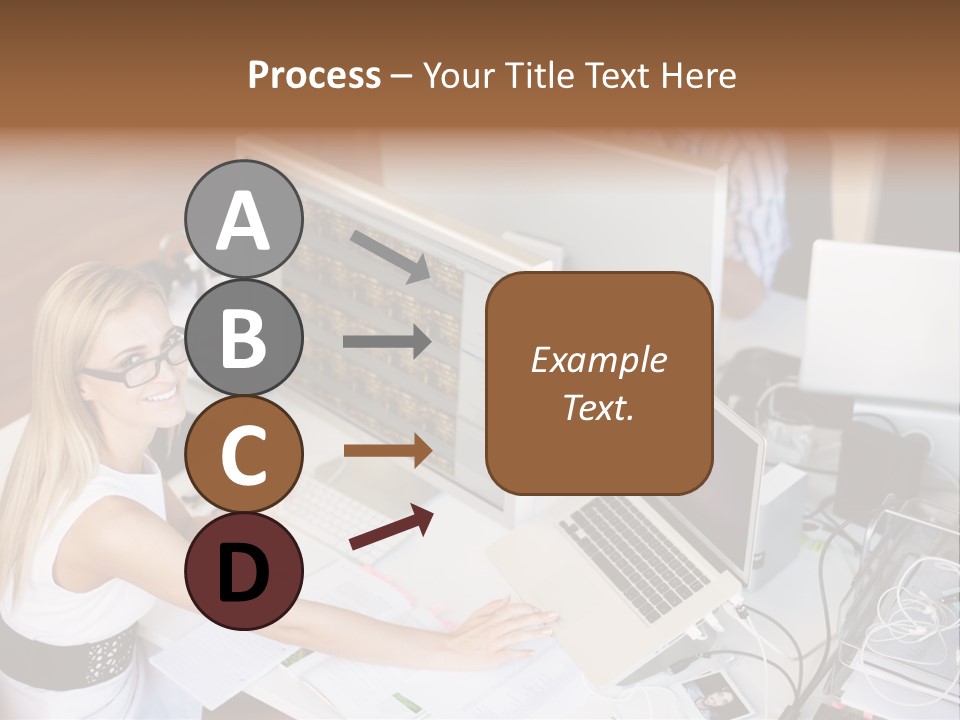 Process – Your Title Text Here

A

B

C

D

Example Text.